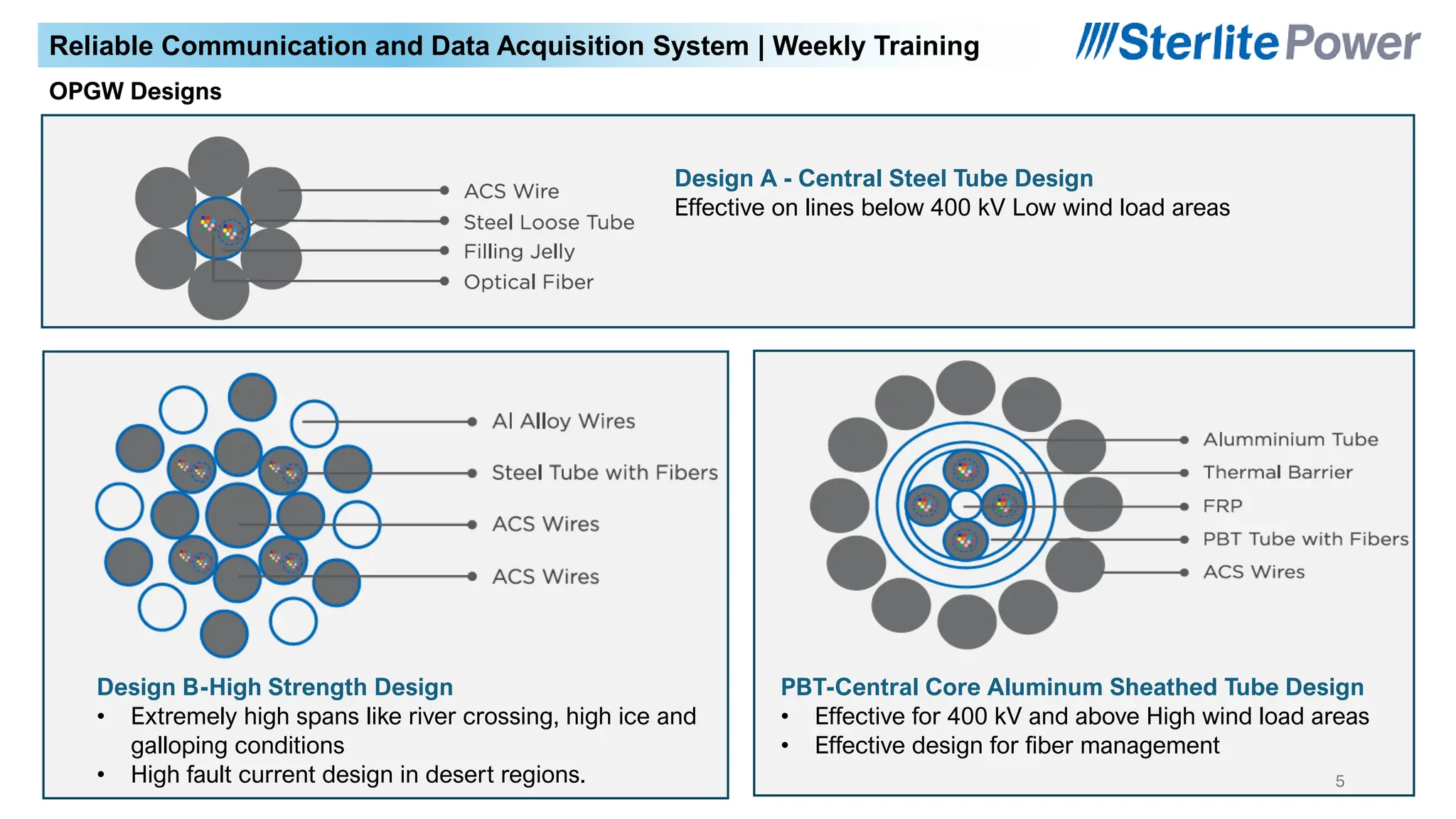 Reliable Communication and Data Acquisition System | Weekly Training

Sterlite Power

OPGW Designs

ACS Wire
Steel Loose Tube
Filling Jelly
Optical Fiber

Design A - Central Steel Tube Design
Effective on lines below 400 kV Low wind load areas

Al Alloy Wires
Steel Tube with Fibers
ACS Wires
ACS Wires

Design B-High Strength Design
• Extremely high spans like river crossing, high ice and galloping conditions
• High fault current design in desert regions.

Alumminium Tube
Thermal Barrier
FRP
PBT Tube with Fibers
ACS Wires

PBT-Central Core Aluminum Sheathed Tube Design
• Effective for 400 kV and above High wind load areas
• Effective design for fiber management

5